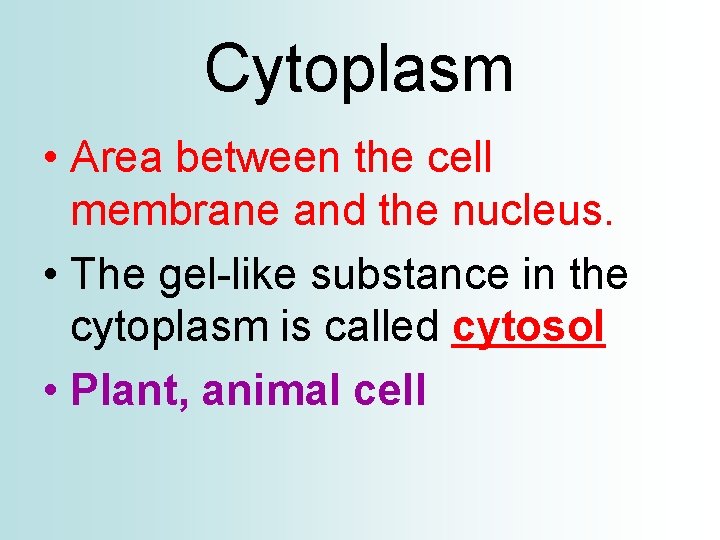 Cytoplasm

• Area between the cell membrane and the nucleus.
• The gel-like substance in the cytoplasm is called cytosol
• Plant, animal cell